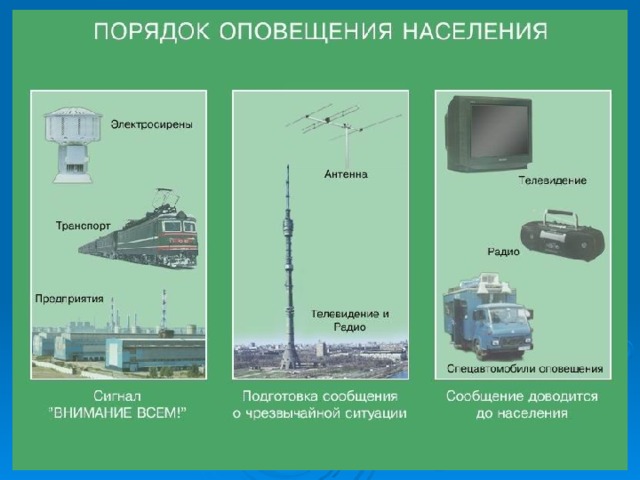 ПОРЯДОК ОПОВЕЩЕНИЯ НАСЕЛЕНИЯ

Электросирены

Транспорт

Предприятия

Сигнал
"ВНИМАНИЕ ВСЕМ!"

Антенна

Телевидение и Радио

Подготовка сообщения о чрезвычайной ситуации

Телевидение

Радио

Спецавтомобили оповещения

Сообщение доводится до населения